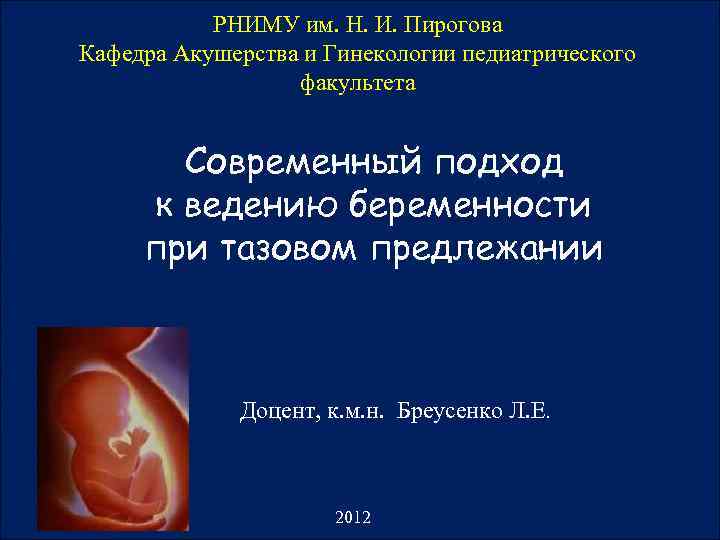 РНИМУ им. Н. И. Пирогова
Кафедра Акушерства и Гинекологии педиатрического факультета

Современный подход к ведению беременности при тазовом предлежании

Доцент, к.м.н. Бреусенко Л.Е.

2012